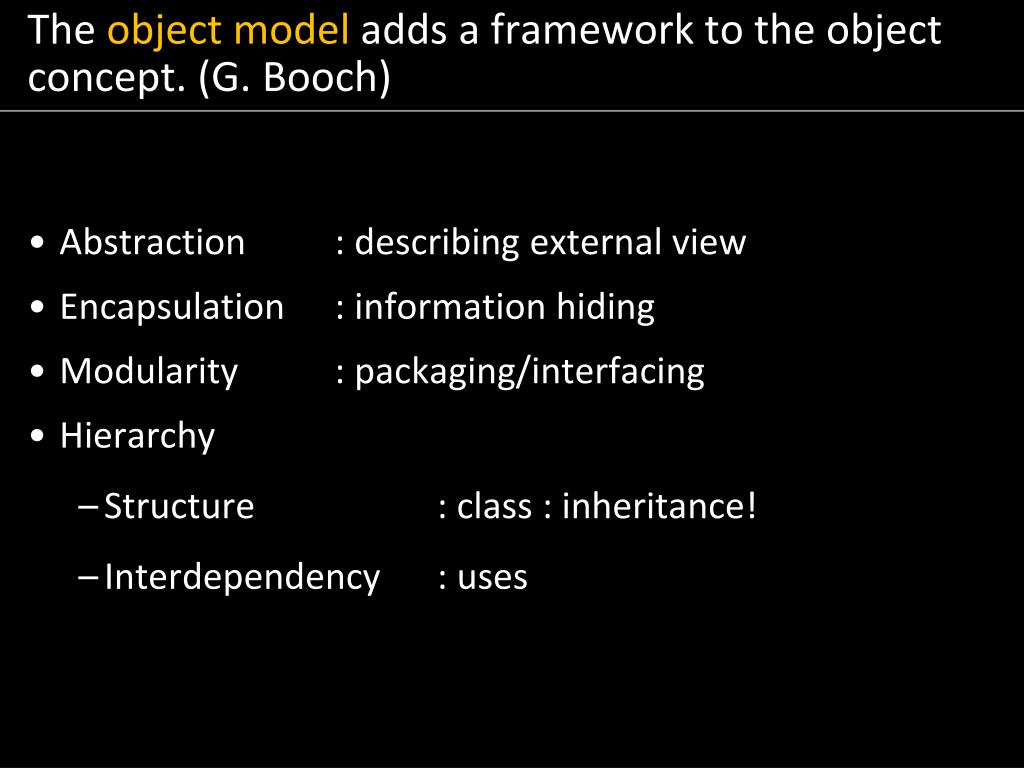 The object model adds a framework to the object concept. (G. Booch)

• Abstraction : describing external view
• Encapsulation : information hiding
• Modularity : packaging/interfacing
• Hierarchy
– Structure : class : inheritance!
– Interdependency : uses